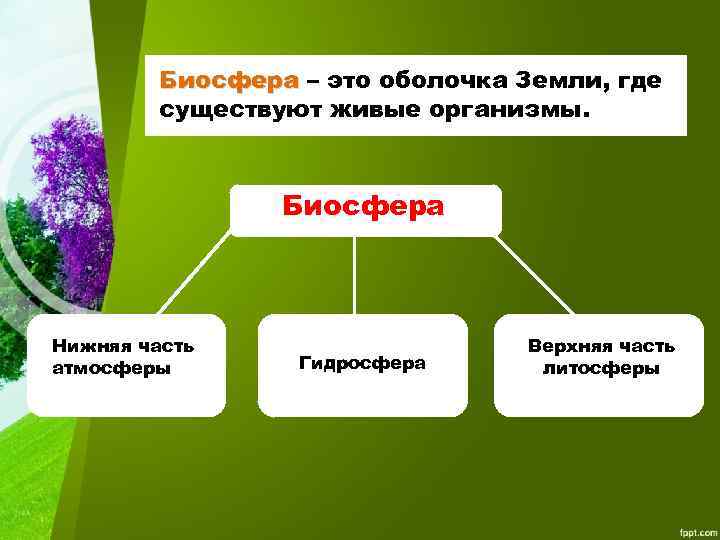 Биосфера – это оболочка Земли, где существуют живые организмы.

Биосфера

Нижняя часть атмосферы

Гидросфера

Верхняя часть литосферы

fppt.com